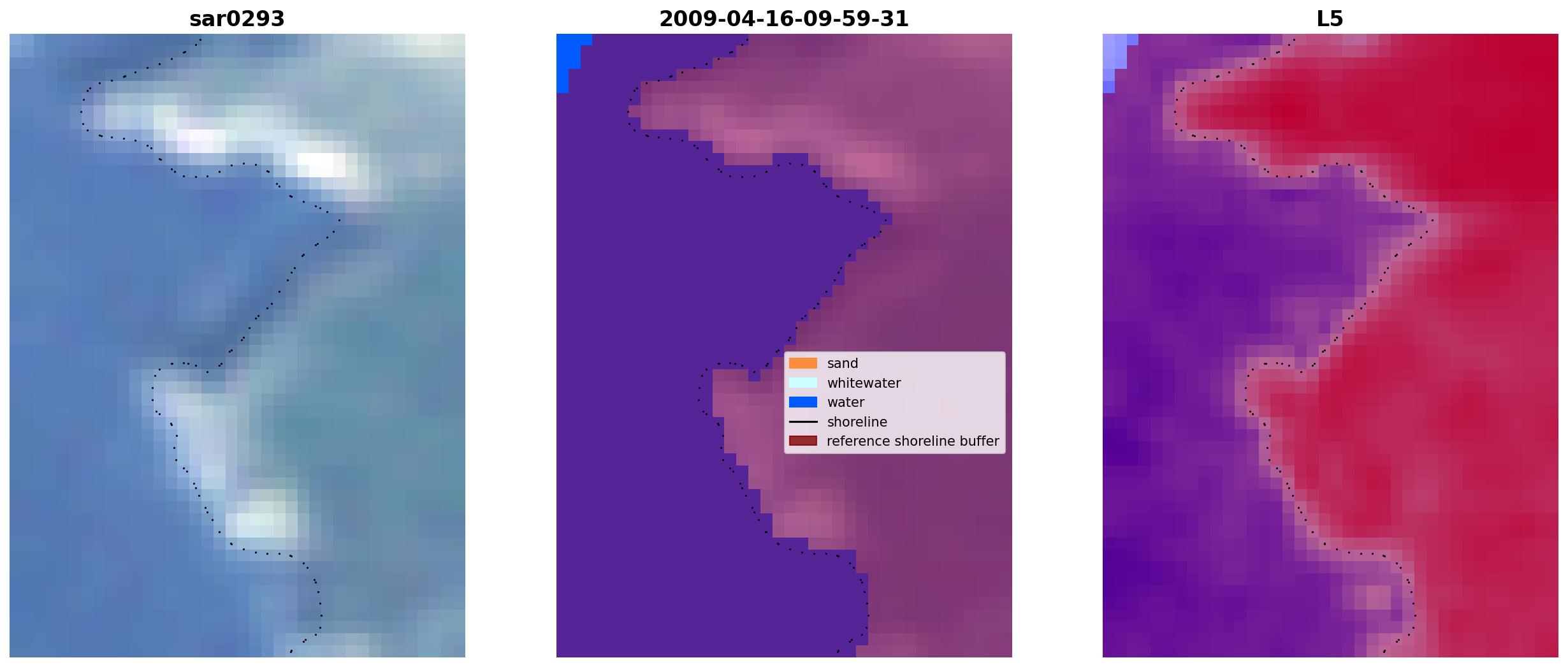 sar0293

2009-04-16-09-59-31

L5

sand
whitewater
water
shoreline
reference shoreline buffer